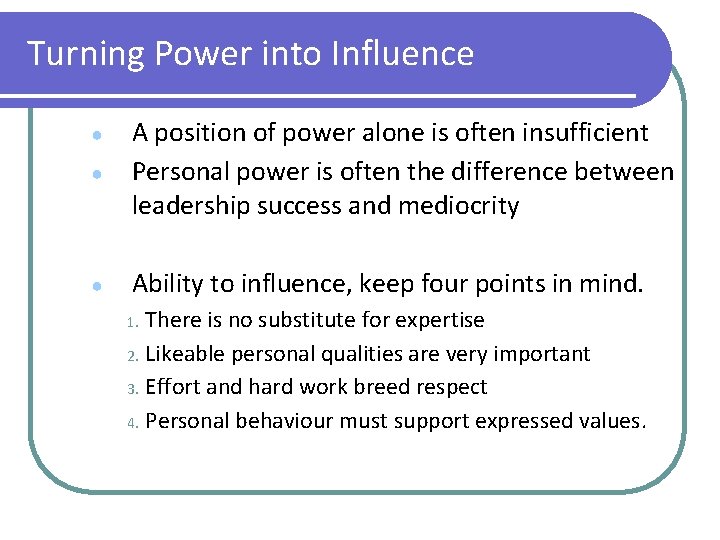 Turning Power into Influence

- A position of power alone is often insufficient
- Personal power is often the difference between leadership success and mediocrity

- Ability to influence, keep four points in mind.
1. There is no substitute for expertise
2. Likeable personal qualities are very important
3. Effort and hard work breed respect
4. Personal behaviour must support expressed values.